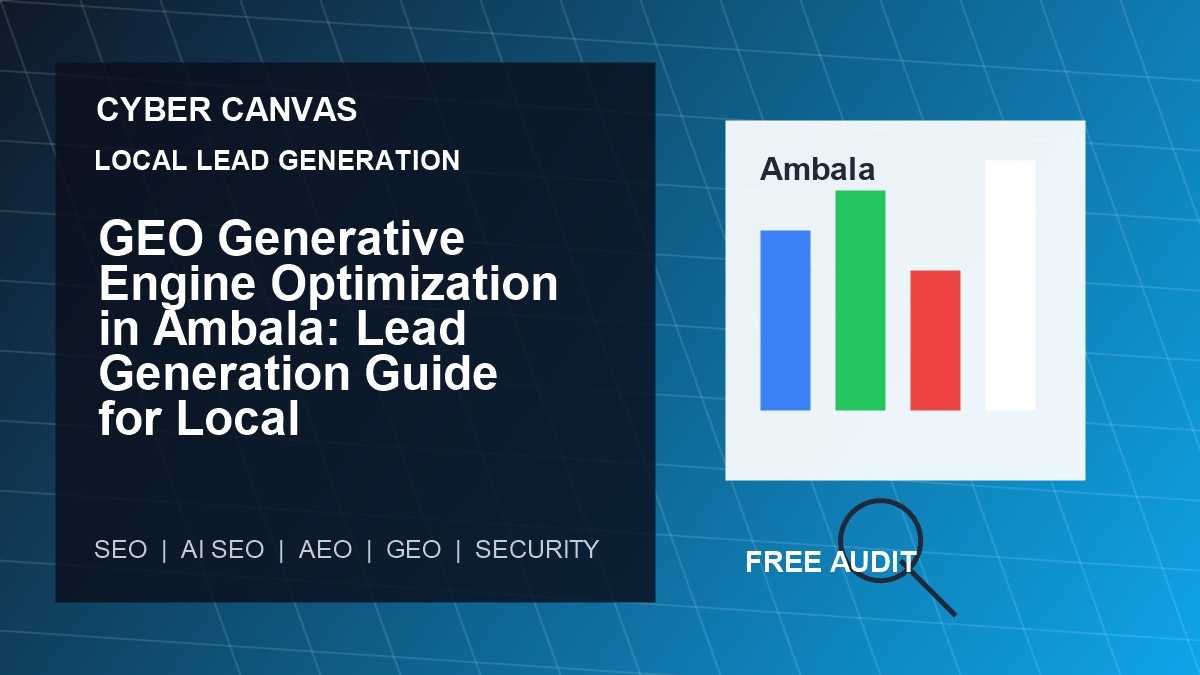 CYBER CANVAS

LOCAL LEAD GENERATION

GEO Generative Engine Optimization in Ambala: Lead Generation Guide for Local

SEO | AI SEO | AEO | GEO | SECURITY

Ambala

FREE AUDIT